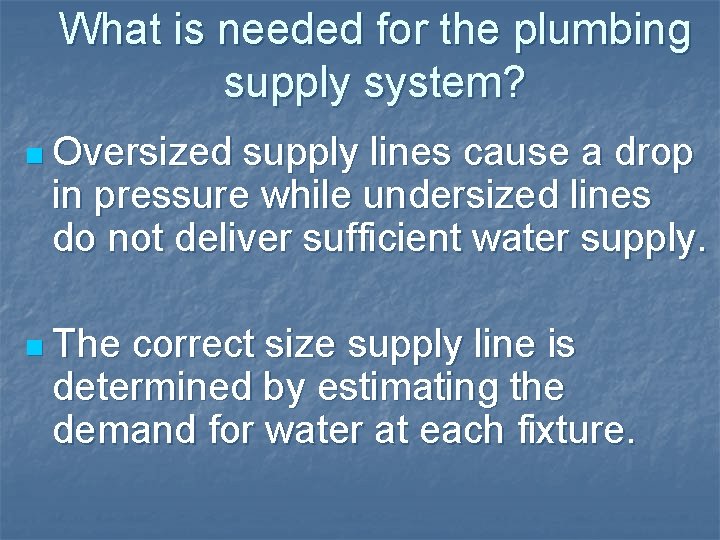 What is needed for the plumbing supply system?

Oversized supply lines cause a drop in pressure while undersized lines do not deliver sufficient water supply.

The correct size supply line is determined by estimating the demand for water at each fixture.